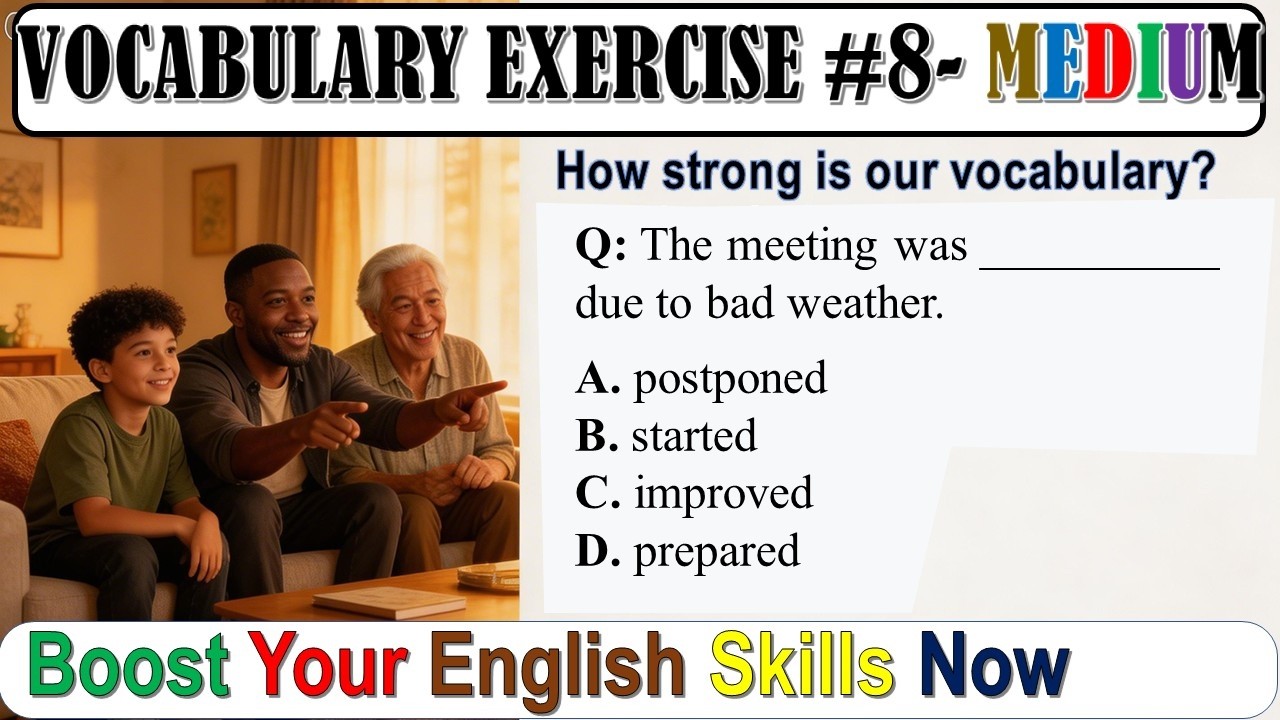 VOCABULARY EXERCISE #8- MEDIUM

How strong is our vocabulary?

Q: The meeting was __________ due to bad weather.

A. postponed
B. started
C. improved
D. prepared

Boost Your English Skills Now